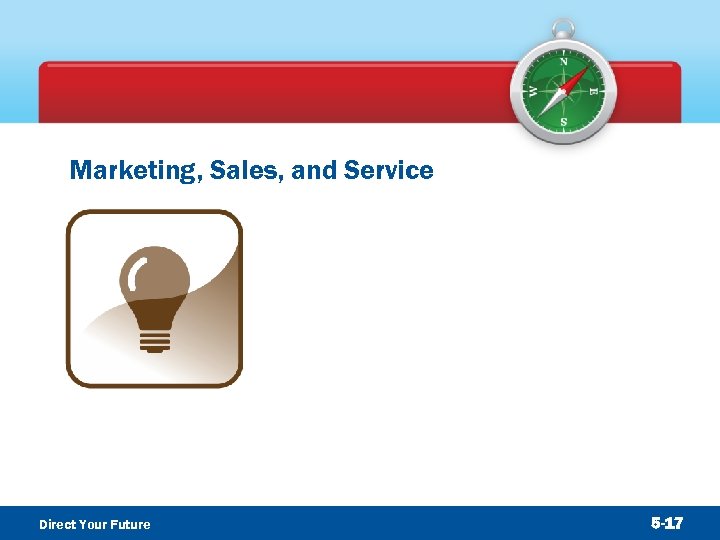 N
W
E
S

Marketing, Sales, and Service

Direct Your Future

5-17